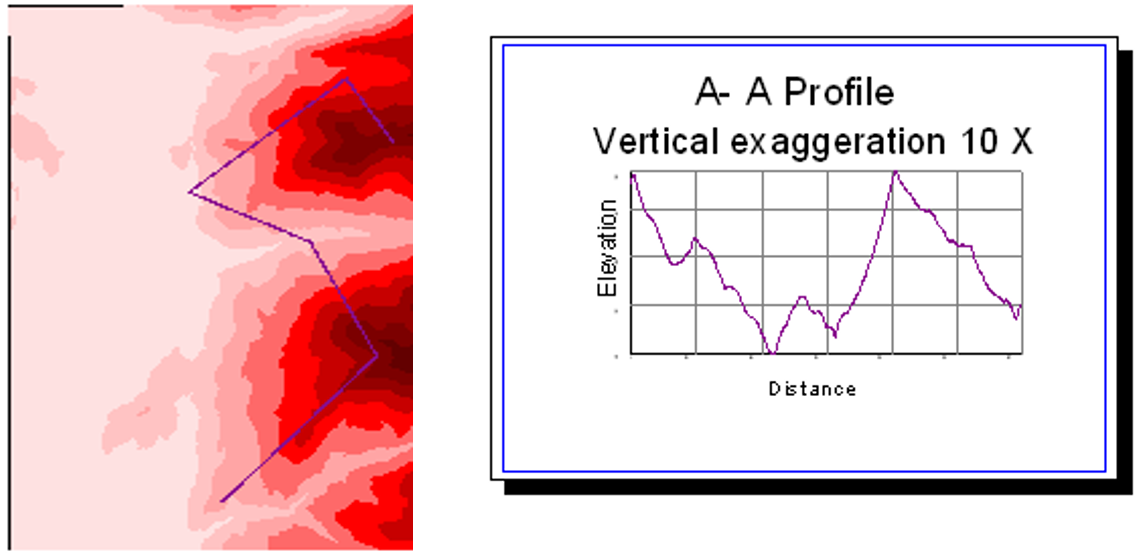 A- A Profile
Vertical exaggeration 10 X

Elevation

Distance